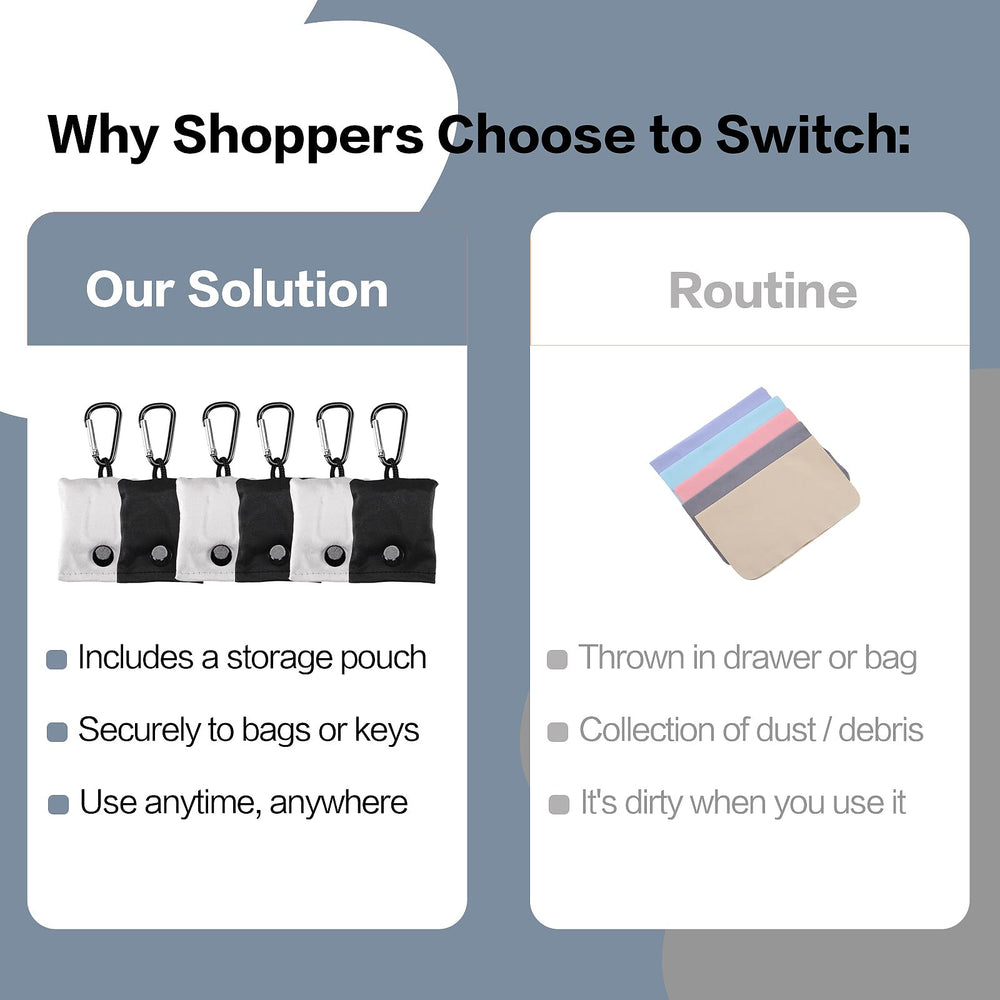 Why Shoppers Choose to Switch:

Our Solution

Includes a storage pouch

Securely to bags or keys

Use anytime, anywhere

Routine

Thrown in drawer or bag

Collection of dust / debris

It's dirty when you use it